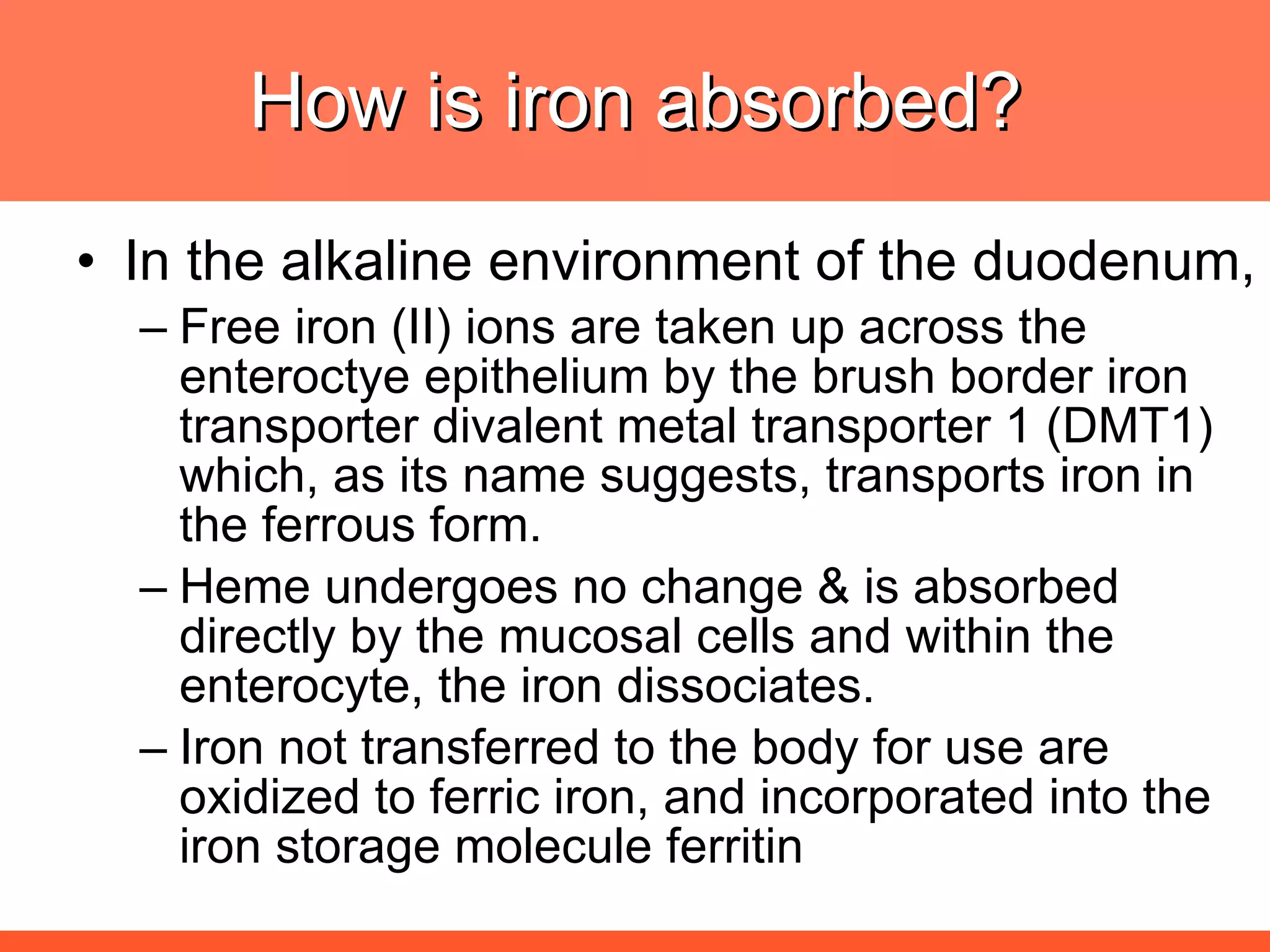 How is iron absorbed?

• In the alkaline environment of the duodenum,

– Free iron (II) ions are taken up across the enteroctye epithelium by the brush border iron transporter divalent metal transporter 1 (DMT1) which, as its name suggests, transports iron in the ferrous form.

– Heme undergoes no change & is absorbed directly by the mucosal cells and within the enterocyte, the iron dissociates.

– Iron not transferred to the body for use are oxidized to ferric iron, and incorporated into the iron storage molecule ferritin